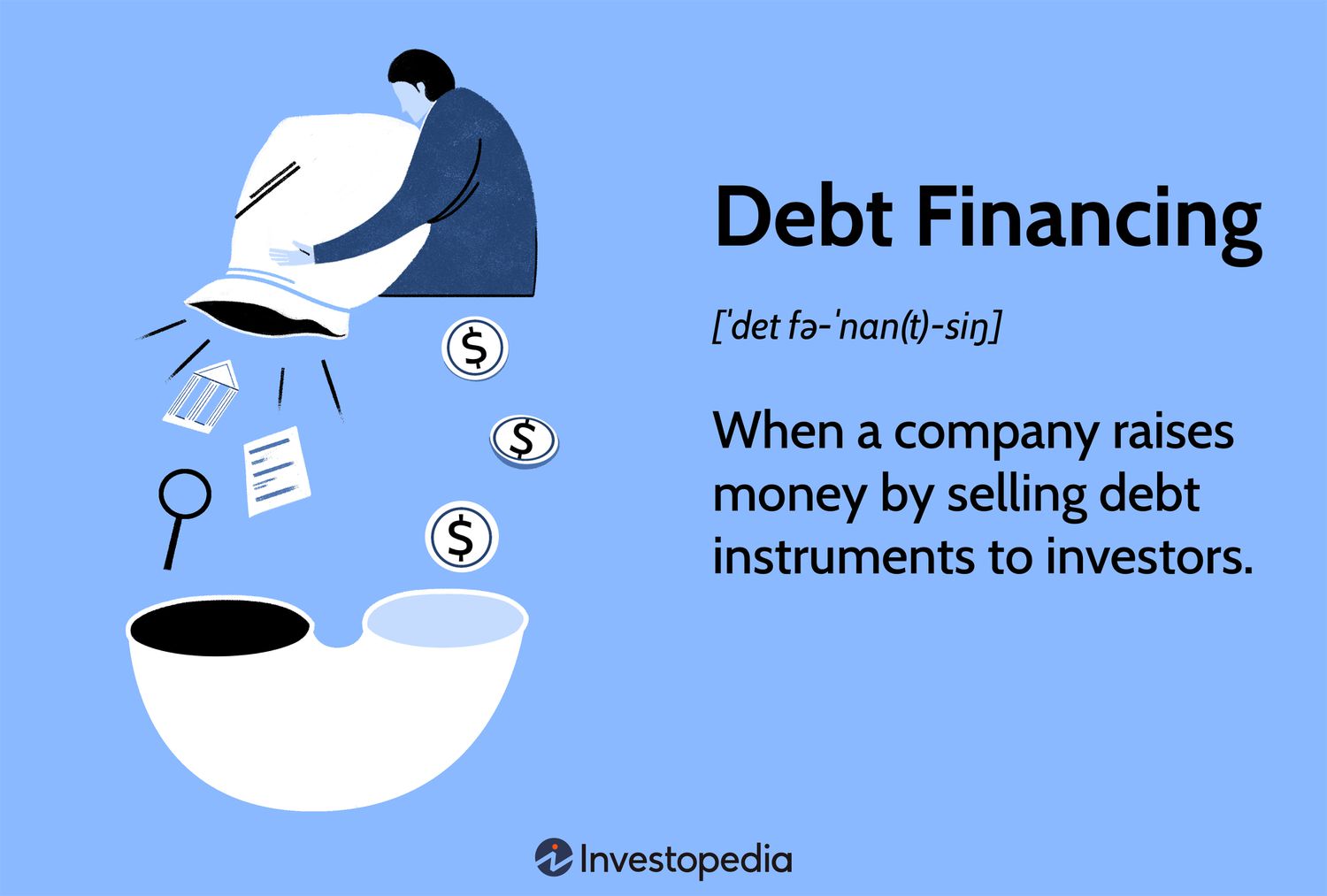 $ $ $

Debt Financing

[ˈdet fə-ˈnan(t)-siŋ]

When a company raises money by selling debt instruments to investors.

Investopedia